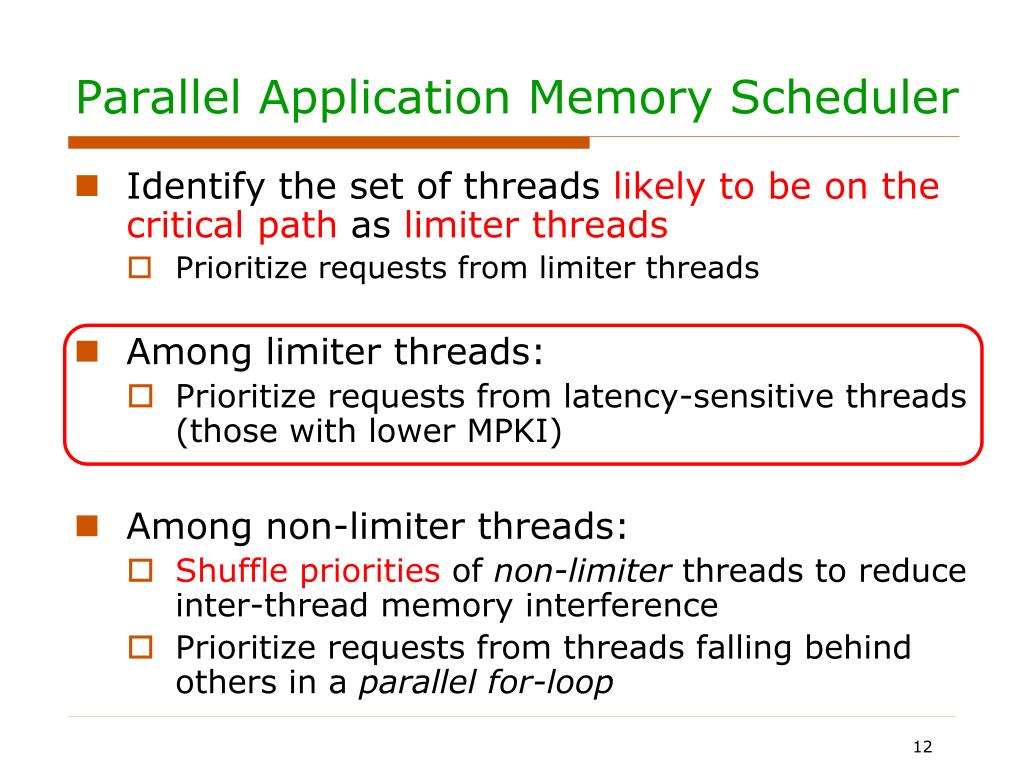 Parallel Application Memory Scheduler

Identify the set of threads likely to be on the critical path as limiter threads

Prioritize requests from limiter threads

Among limiter threads:

Prioritize requests from latency-sensitive threads (those with lower MPKI)

Among non-limiter threads:

Shuffle priorities of non-limiter threads to reduce inter-thread memory interference

Prioritize requests from threads falling behind others in a parallel for-loop

12